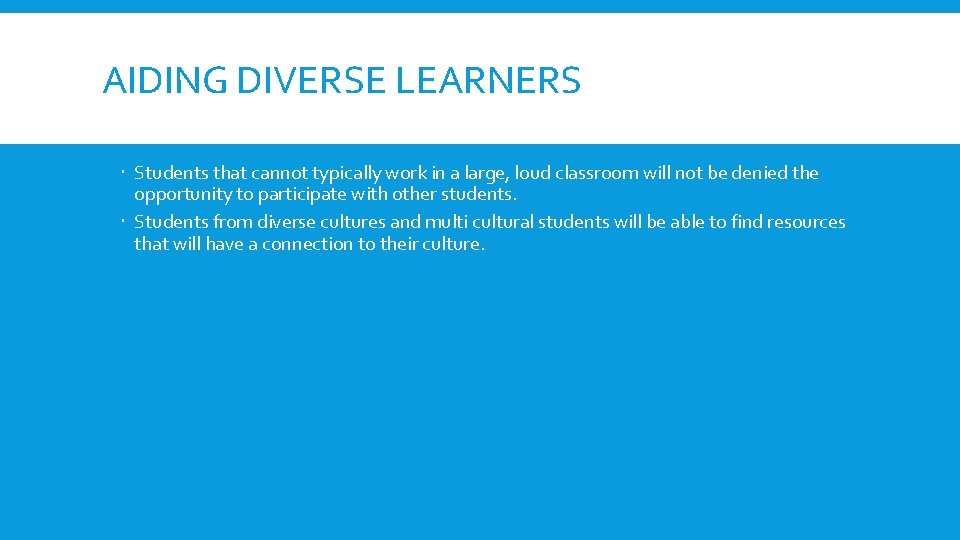 AIDING DIVERSE LEARNERS

- Students that cannot typically work in a large, loud classroom will not be denied the opportunity to participate with other students.
- Students from diverse cultures and multi cultural students will be able to find resources that will have a connection to their culture.